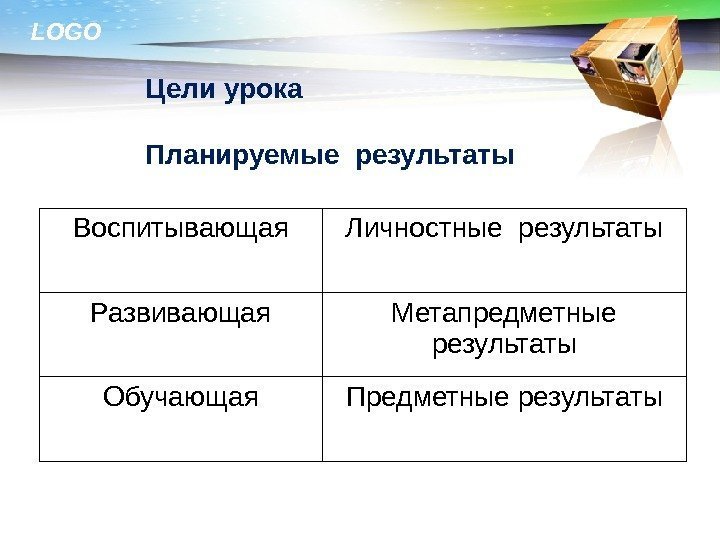 LOGO

Цели урока

Планируемые результаты

| Воспитывающая | Личностные результаты |
|---|---|
| Развивающая | Метапредметные результаты |
| Обучающая | Предметные результаты |